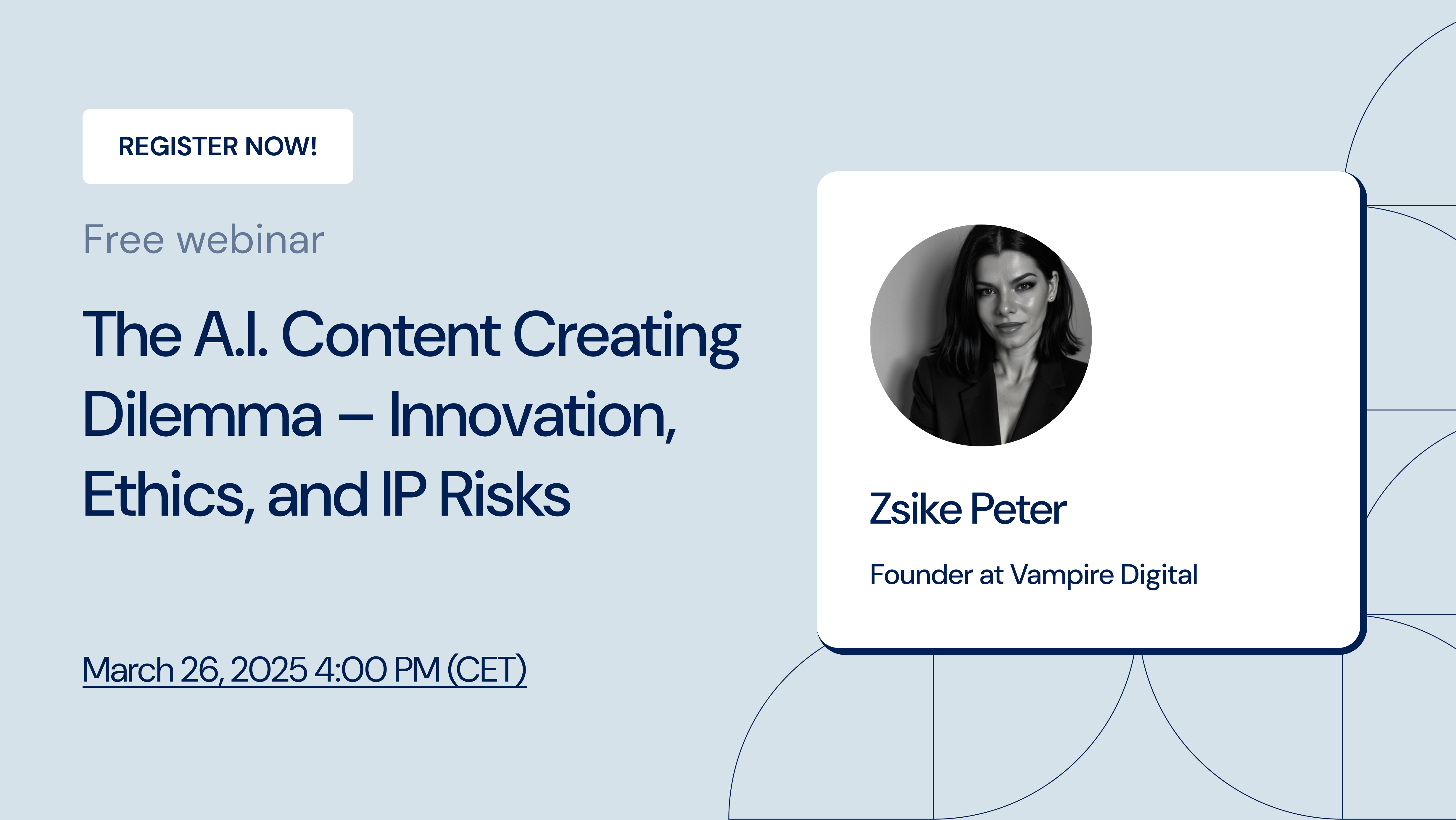 REGISTER NOW!

Free webinar

The A.I. Content Creating Dilemma – Innovation, Ethics, and IP Risks

March 26, 2025 4:00 PM (CET)

Zsike Peter

Founder at Vampire Digital